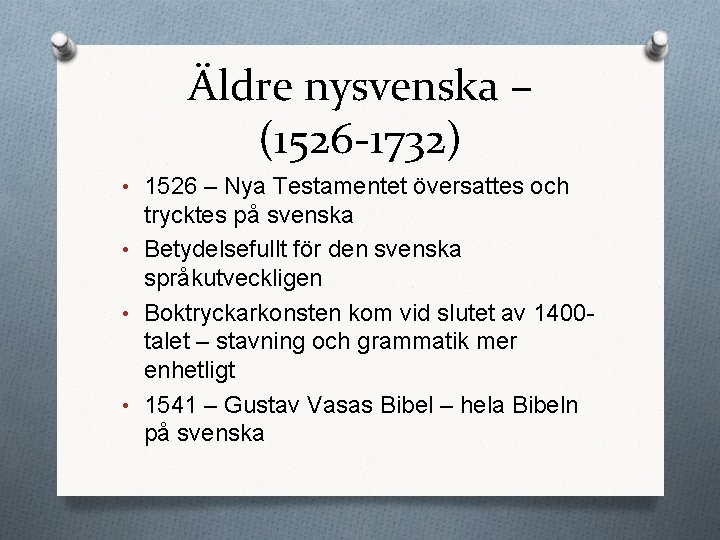 Äldre nysvenska – (1526-1732)

• 1526 – Nya Testamentet översattes och trycktes på svenska
• Betydelsefullt för den svenska språkutveckligen
• Boktryckarkonsten kom vid slutet av 1400-talet – stavning och grammatik mer enhetligt
• 1541 – Gustav Vasas Bibel – hela Bibeln på svenska